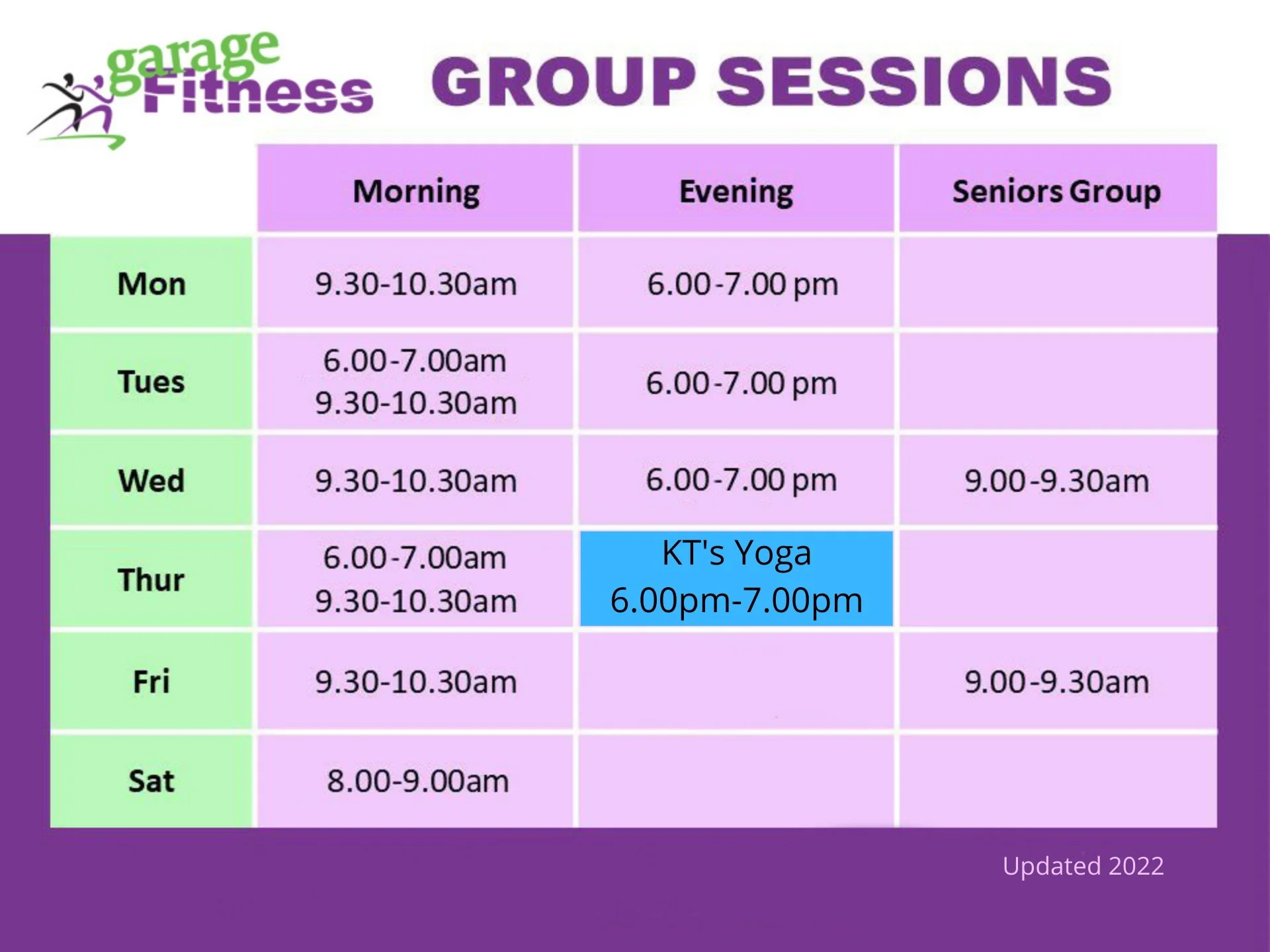 garage Fitness

GROUP SESSIONS

| | Morning | Evening | Seniors Group |
|---|---|---|---|
| Mon | 9.30-10.30am | 6.00-7.00 pm | |
| Tues | 6.00-7.00am 9.30-10.30am | 6.00-7.00 pm | |
| Wed | 9.30-10.30am | 6.00-7.00 pm | 9.00-9.30am |
| Thur | 6.00-7.00am 9.30-10.30am | KT's Yoga 6.00pm-7.00pm | |
| Fri | 9.30-10.30am | | 9.00-9.30am |
| Sat | 8.00-9.00am | | |

Updated 2022